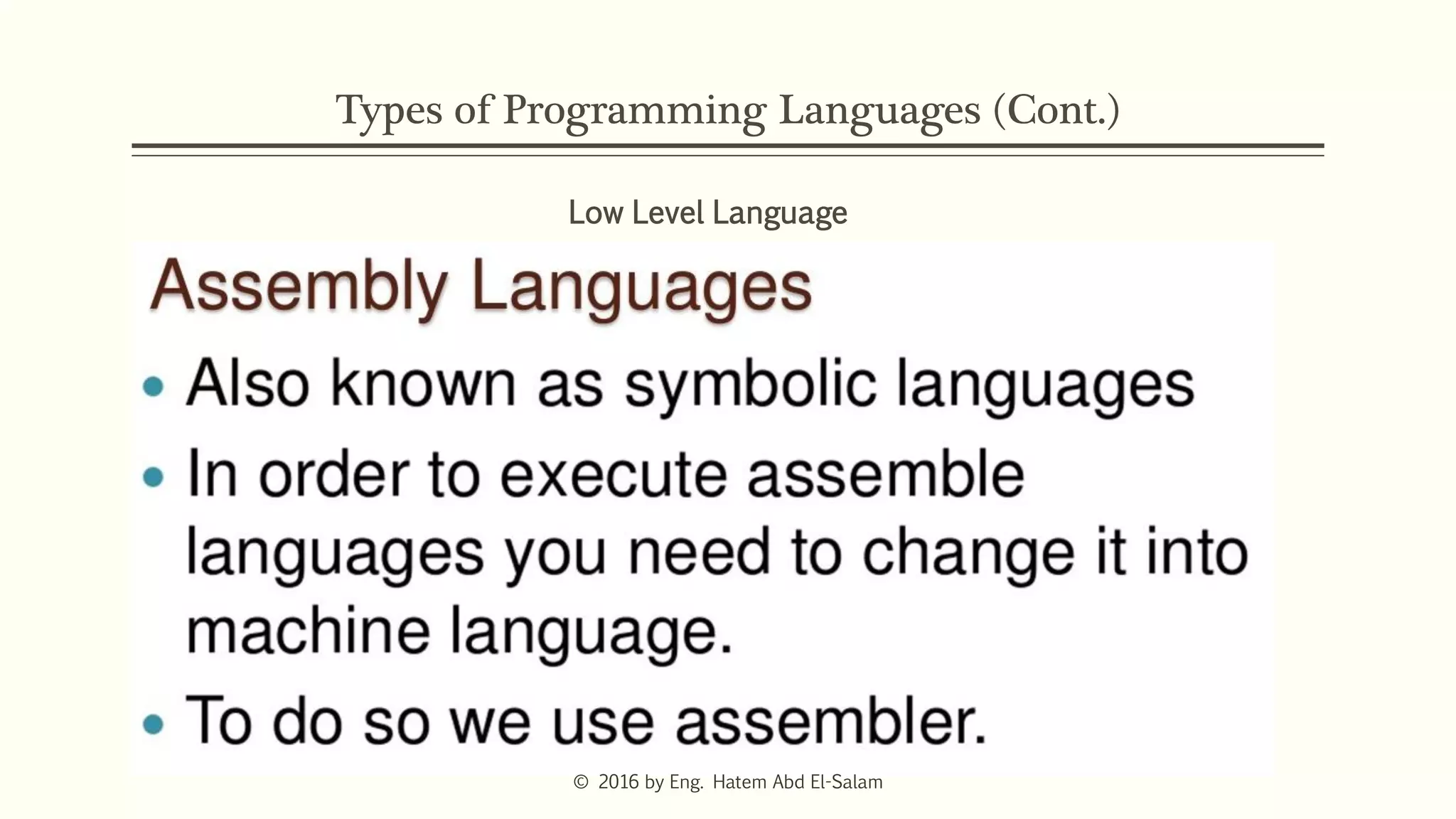 Types of Programming Languages (Cont.)

Low Level Language

Assembly Languages

• Also known as symbolic languages
• In order to execute assemble languages you need to change it into machine language.
• To do so we use assembler.

© 2016 by Eng. Hatem Abd El-Salam